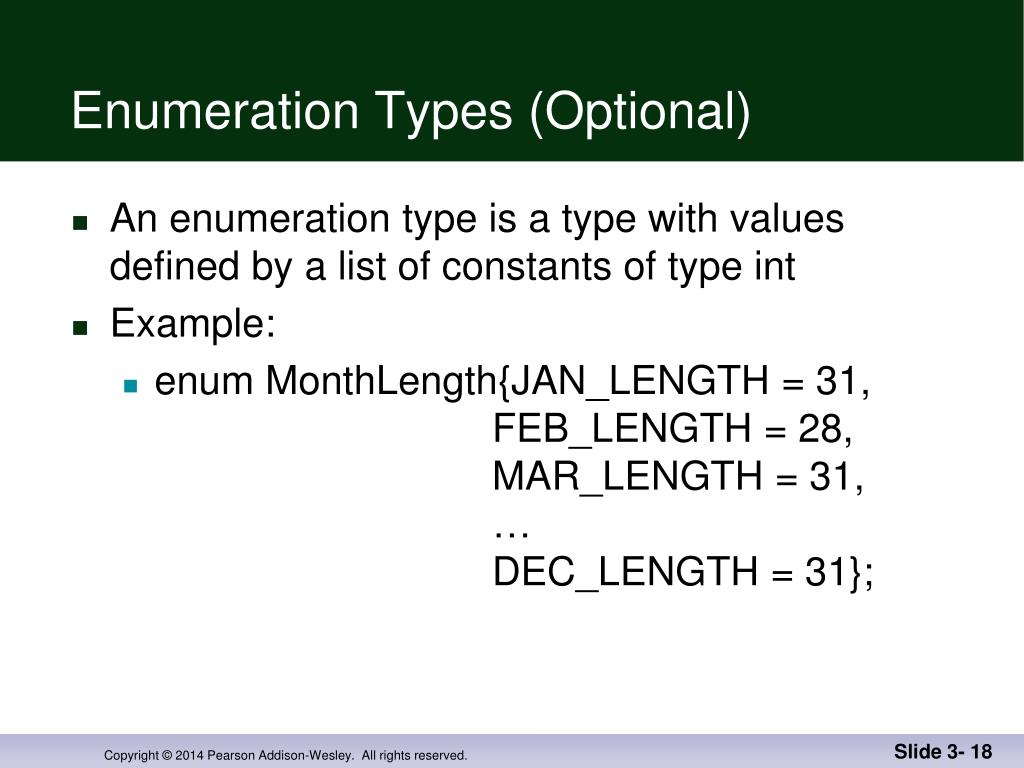 Enumeration Types (Optional)

An enumeration type is a type with values defined by a list of constants of type int

Example:

enum MonthLength{JAN_LENGTH = 31,
FEB_LENGTH = 28,
MAR_LENGTH = 31,
…
DEC_LENGTH = 31};

Copyright © 2014 Pearson Addison-Wesley. All rights reserved.

Slide 3- 18